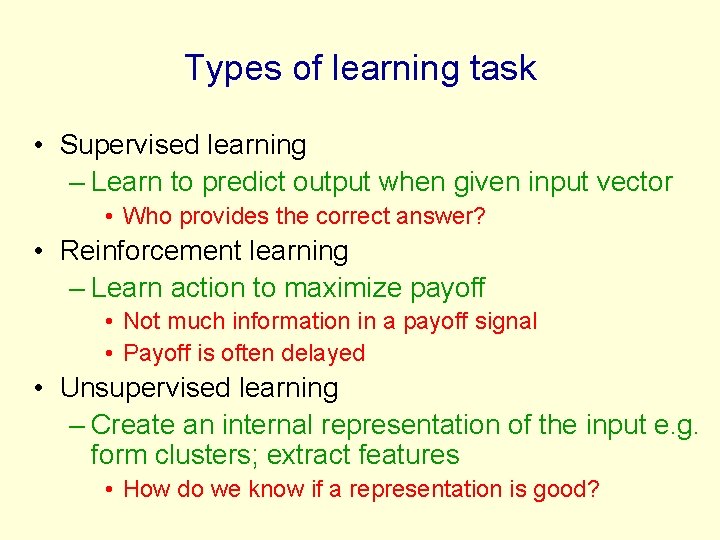 Types of learning task

• Supervised learning
– Learn to predict output when given input vector
• Who provides the correct answer?
• Reinforcement learning
– Learn action to maximize payoff
• Not much information in a payoff signal
• Payoff is often delayed
• Unsupervised learning
– Create an internal representation of the input e.g. form clusters; extract features
• How do we know if a representation is good?